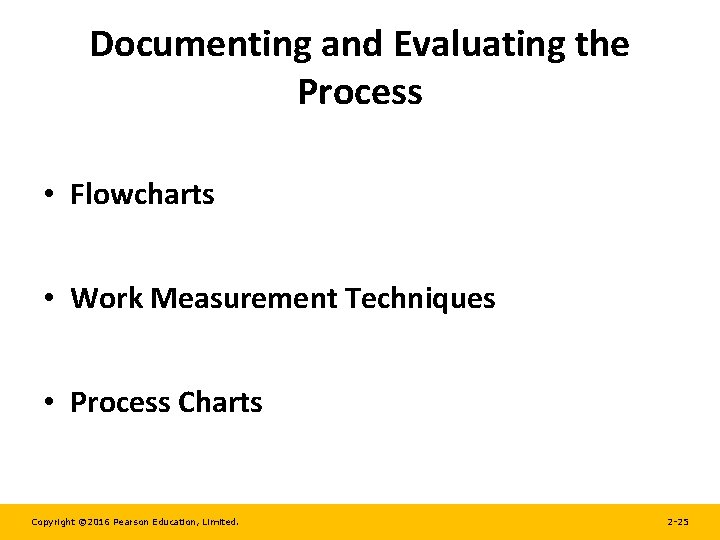 Documenting and Evaluating the Process

• Flowcharts

• Work Measurement Techniques

• Process Charts

Copyright ©2016 Pearson Education, Limited.

2-25